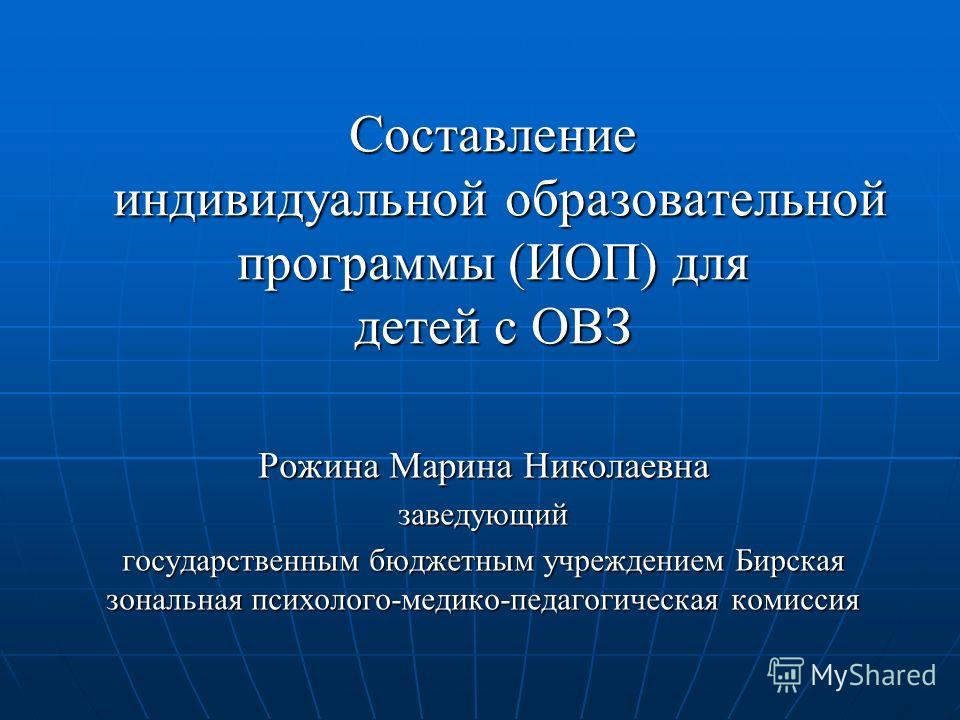 Составление индивидуальной образовательной программы (ИОП) для детей с ОВЗ

Рожина Марина Николаевна
заведующий
государственным бюджетным учреждением Бирская зональная психолого-медико-педагогическая комиссия

MyShared